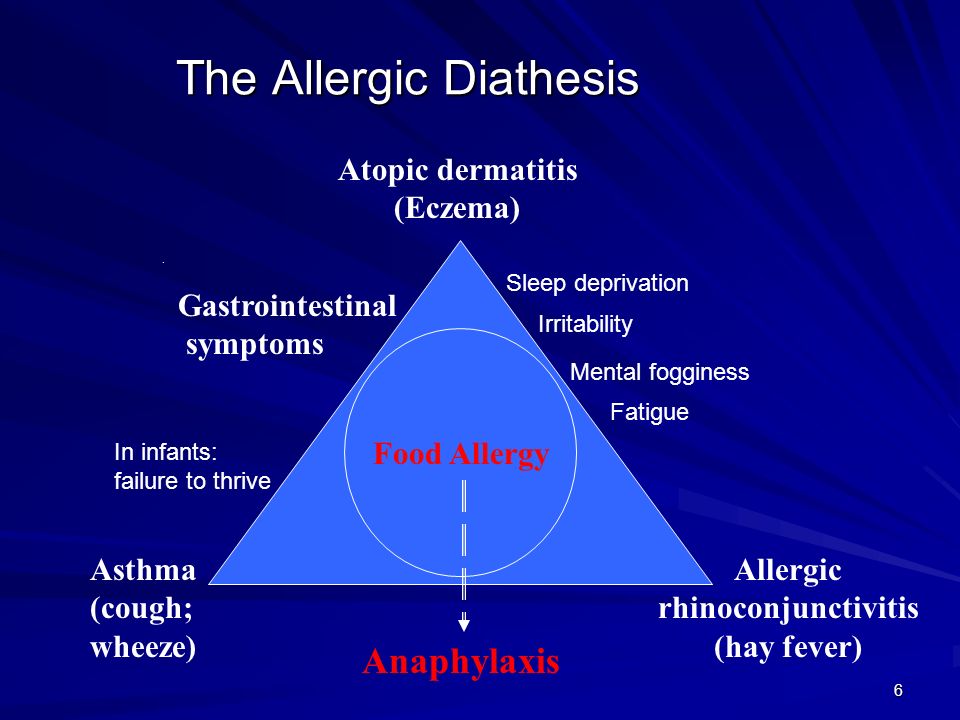 The Allergic Diathesis

Atopic dermatitis
(Eczema)

Gastrointestinal
symptoms

Sleep deprivation
Irritability
Mental fogginess
Fatigue

In infants:
failure to thrive

Food Allergy

Asthma
(cough;
wheeze)

Anaphylaxis

Allergic
rhinoconjunctivitis
(hay fever)

6